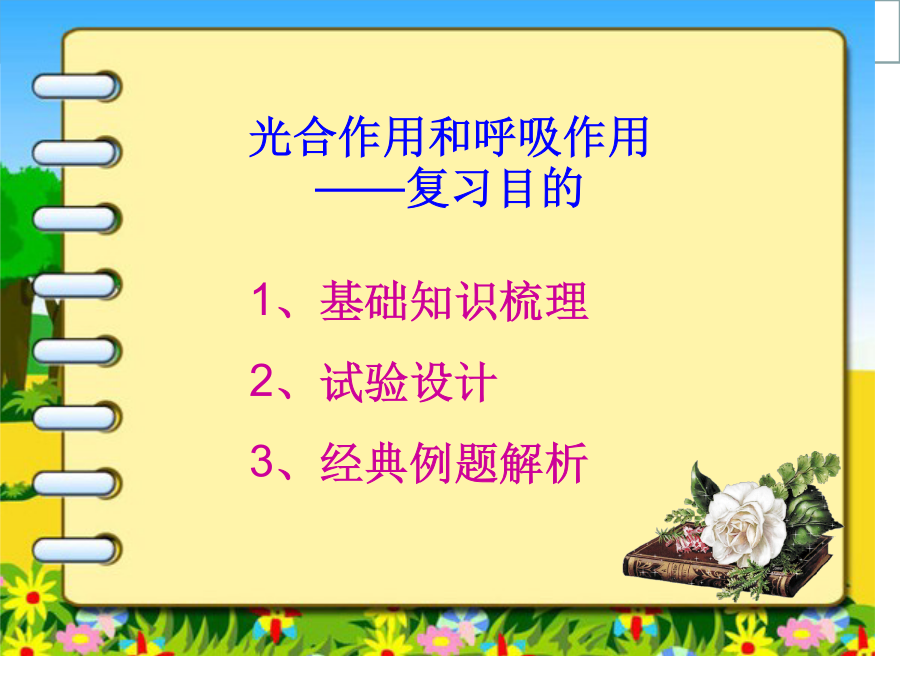 光合作用和呼吸作用
——复习目的

1、基础知识梳理

2、试验设计

3、经典例题解析